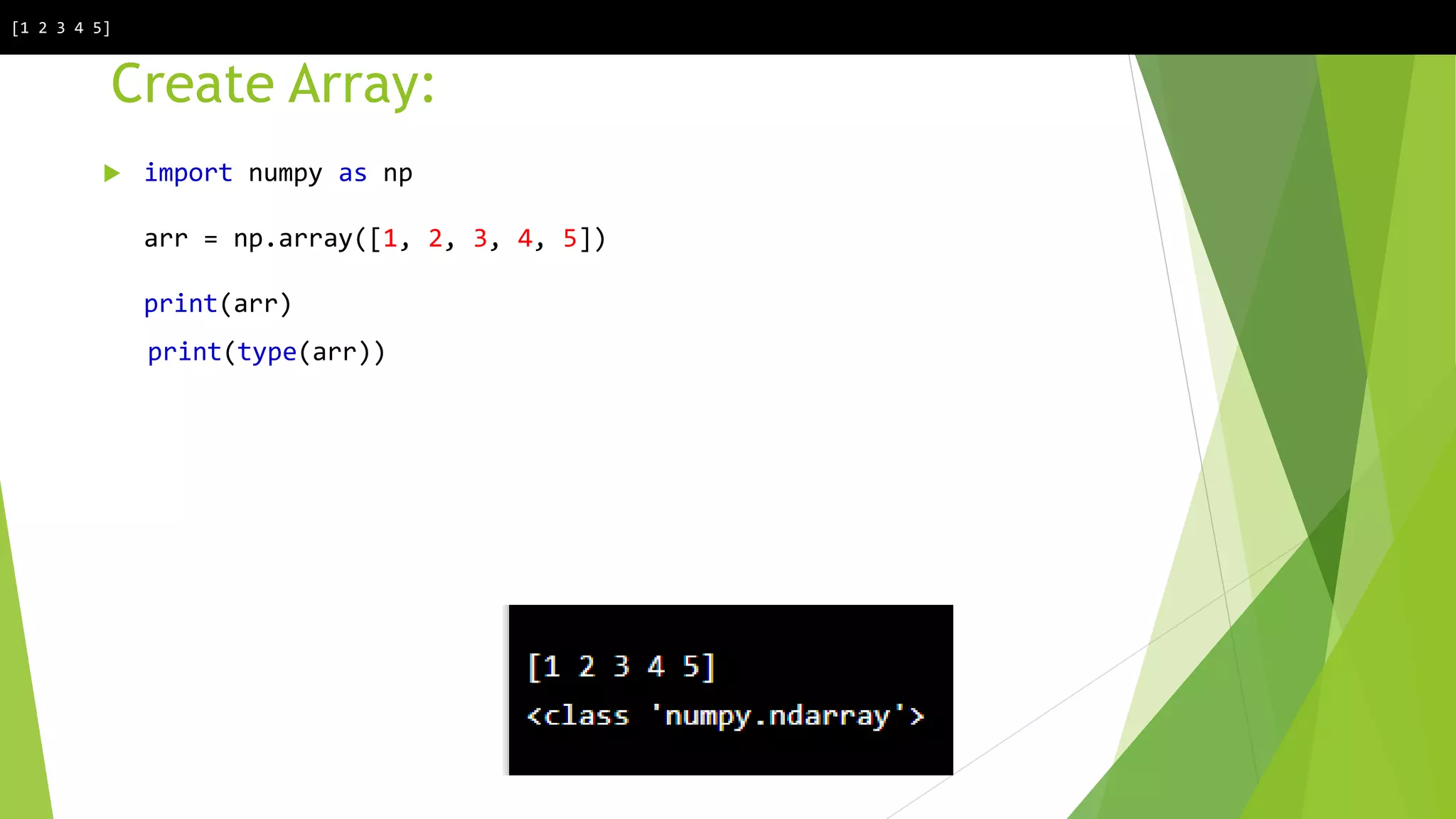 [1 2 3 4 5]

Create Array:

import numpy as np

arr = np.array([1, 2, 3, 4, 5])

print(arr)

print(type(arr))

[1 2 3 4 5]
<class 'numpy.ndarray'>